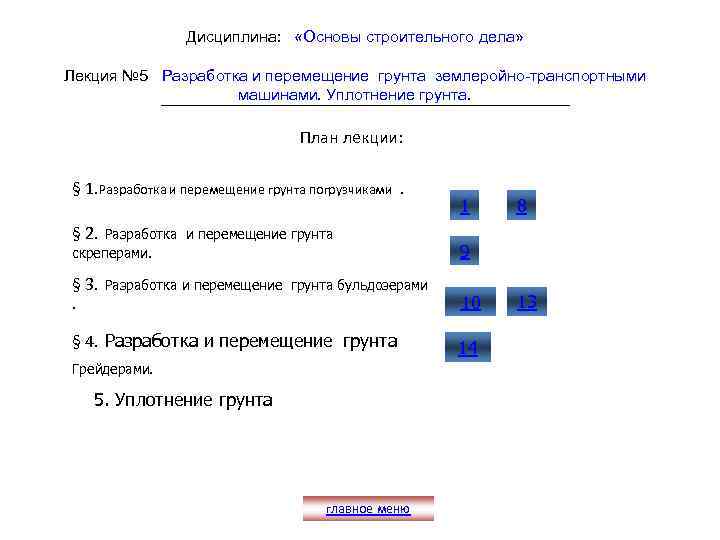 Дисциплина: «Основы строительного дела»

Лекция №5 Разработка и перемещение грунта землеройно-транспортными машинами. Уплотнение грунта.

План лекции:

§ 1.Разработка и перемещение грунта погрузчиками .

1 8

§ 2. Разработка и перемещение грунта скреперами.

9

§ 3. Разработка и перемещение грунта бульдозерами .

10 13

§ 4. Разработка и перемещение грунта Грейдерами.

14

5. Уплотнение грунта

главное меню